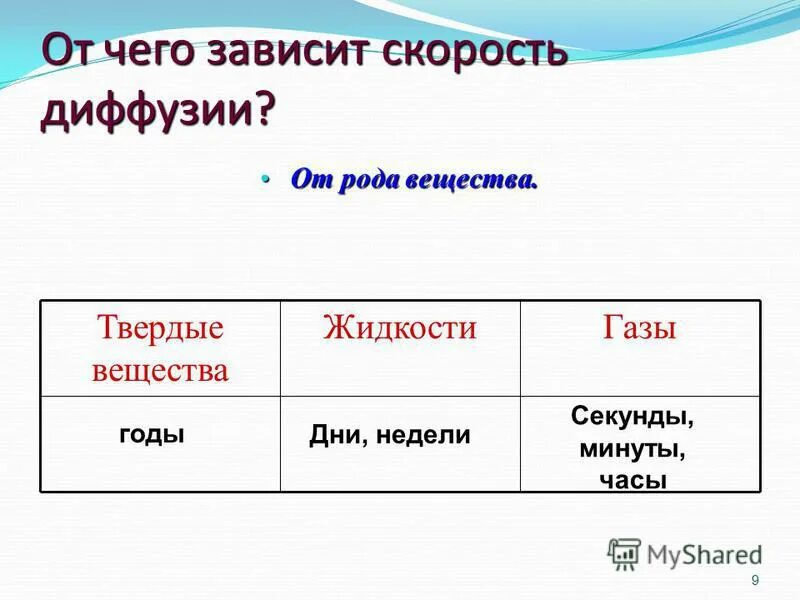 От чего зависит скорость диффузии?

• От рода вещества.

| Твердые вещества | Жидкости | Газы |
|---|---|---|
| годы | Дни, недели | Секунды, минуты, часы |

MyShared

9